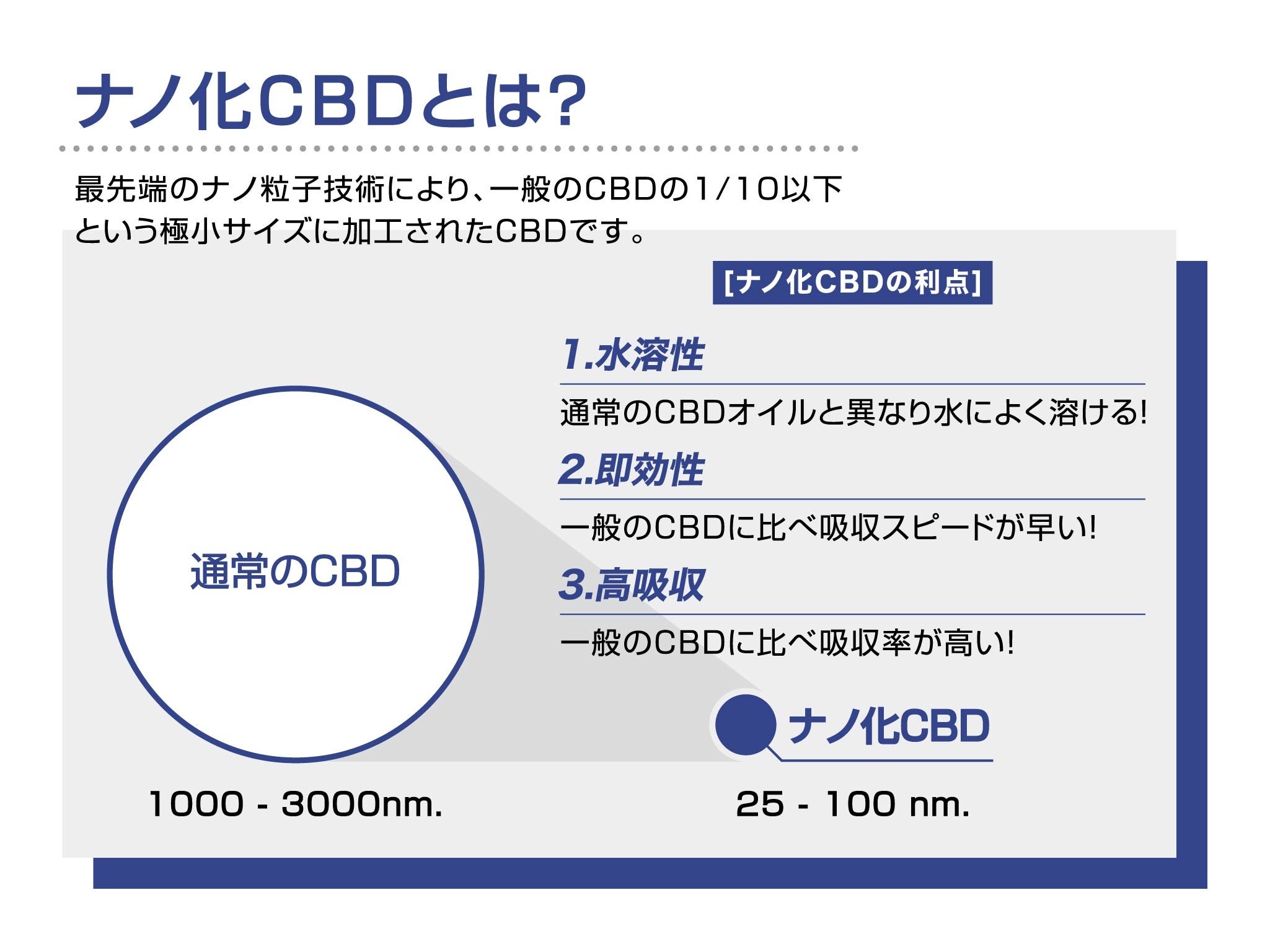 ナノ化CBDとは?

最先端のナノ粒子技術により、一般のCBDの1/10以下という極小サイズに加工されたCBDです。

[ナノ化CBDの利点]

1.水溶性

通常のCBDオイルと異なり水によく溶ける!

2.即効性

一般のCBDに比べ吸収スピードが早い!

3.高吸収

一般のCBDに比べ吸収率が高い!

通常のCBD

ナノ化CBD

1000 - 3000nm.

25 - 100 nm.